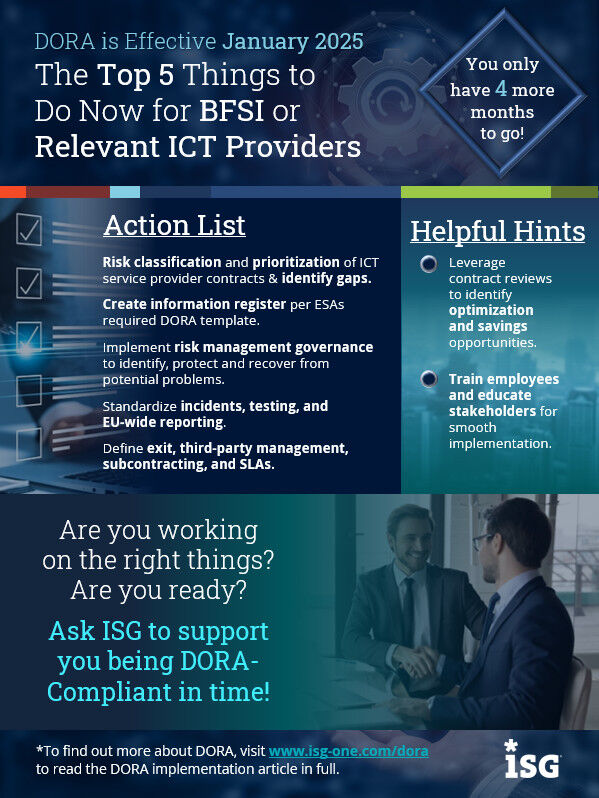 DORA is Effective January 2025
The Top 5 Things to Do Now for BFSI or Relevant ICT Providers

You only have 4 more months to go!

Action List

Risk classification and prioritization of ICT service provider contracts & identify gaps.

Create information register per ESAs required DORA template.

Implement risk management governance to identify, protect and recover from potential problems.

Standardize incidents, testing, and EU-wide reporting.

Define exit, third-party management, subcontracting, and SLAs.

Helpful Hints

Leverage contract reviews to identify optimization and savings opportunities.

Train employees and educate stakeholders for smooth implementation.

Are you working on the right things? Are you ready?

Ask ISG to support you being DORA-Compliant in time!

*To find out more about DORA, visit www.isg-one.com/dora to read the DORA implementation article in full.

ISG